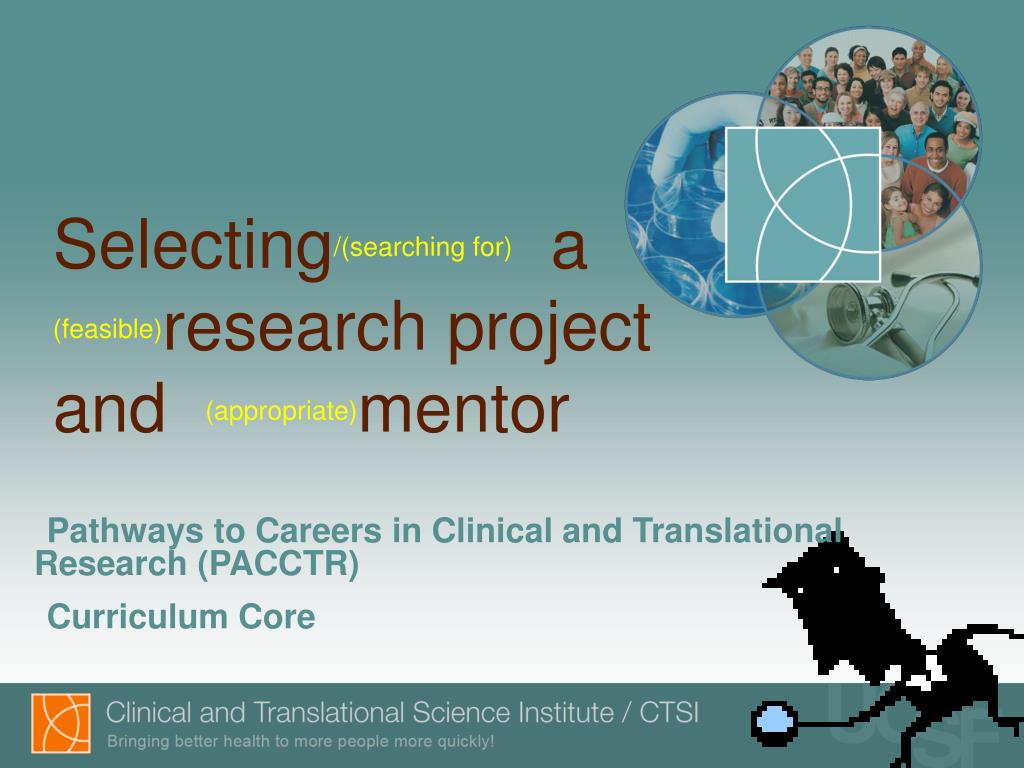 Selecting/(searching for) a (feasible)research project and (appropriate)mentor

Pathways to Careers in Clinical and Translational Research (PACCTR)

Curriculum Core

Clinical and Translational Science Institute / CTSI
Bringing better health to more people more quickly!

UCSF